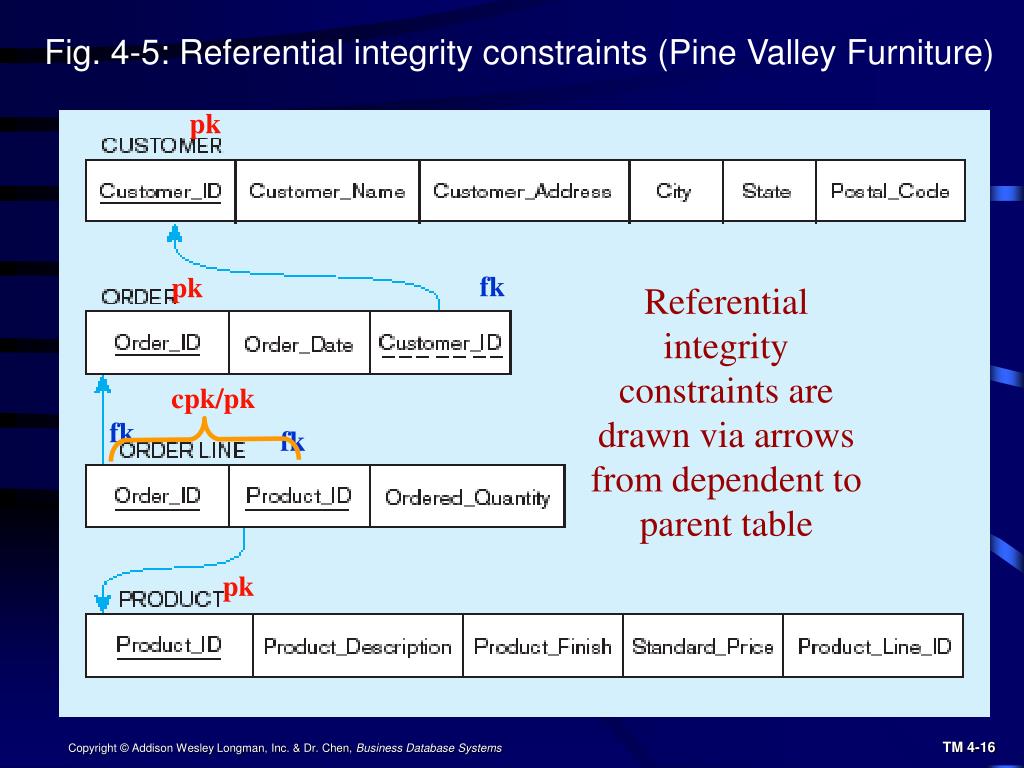 Fig. 4-5: Referential integrity constraints (Pine Valley Furniture)

pk
CUSTOMER

| Customer_ID | Customer_Name | Customer_Address | City | State | Postal_Code |
|---|---|---|---|---|---|

ORDER pk
fk

| Order_ID | Order_Date | Customer_ID |
|---|---|---|

cpk/pk
fk
fk
ORDER LINE

| Order_ID | Product_ID | Ordered_Quantity |
|---|---|---|

PRODUCT pk

| Product_ID | Product_Description | Product_Finish | Standard_Price | Product_Line_ID |
|---|---|---|---|---|

Referential integrity constraints are drawn via arrows from dependent to parent table

Copyright © Addison Wesley Longman, Inc. & Dr. Chen, Business Database Systems

TM 4-16